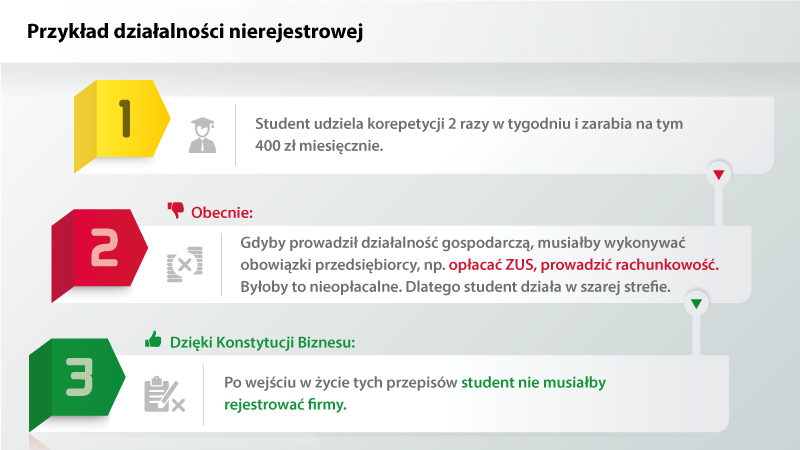 Przykład działalności nierejestrowej

1

Student udziela korepetycji 2 razy w tygodniu i zarabia na tym 400 zł miesięcznie.

Obecnie:

2

Gdyby prowadził działalność gospodarczą, musiałby wykonywać obowiązki przedsiębiorcy, np. opłacać ZUS, prowadzić rachunkowość. Byłoby to nieopłacalne. Dlatego student działa w szarej strefie.

Dzięki Konstytucji Biznesu:

3

Po wejściu w życie tych przepisów student nie musiałby rejestrować firmy.